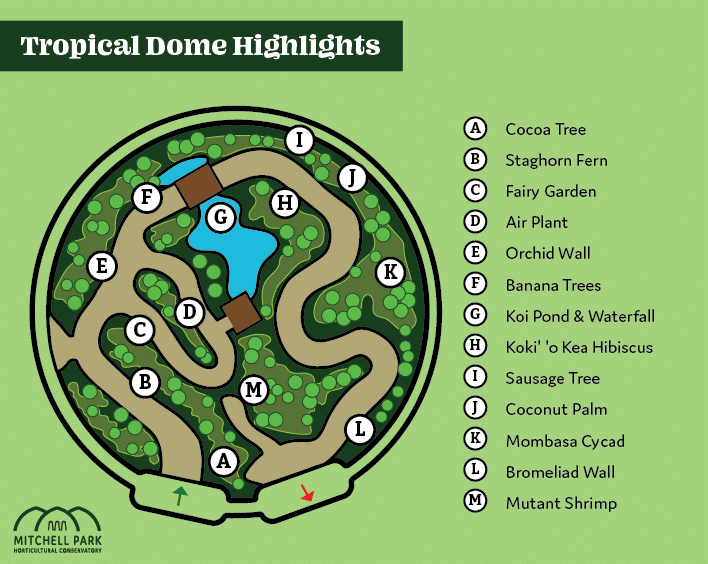 Tropical Dome Highlights

I
J
F
H
G
E
K
D
C
B
M
L
A

A Cocoa Tree
B Staghorn Fern
C Fairy Garden
D Air Plant
E Orchid Wall
F Banana Trees
G Koi Pond & Waterfall
H Koki' 'o Kea Hibiscus
I Sausage Tree
J Coconut Palm
K Mombasa Cycad
L Bromeliad Wall
M Mutant Shrimp

MITCHELL PARK
HORTICULTURAL CONSERVATORY